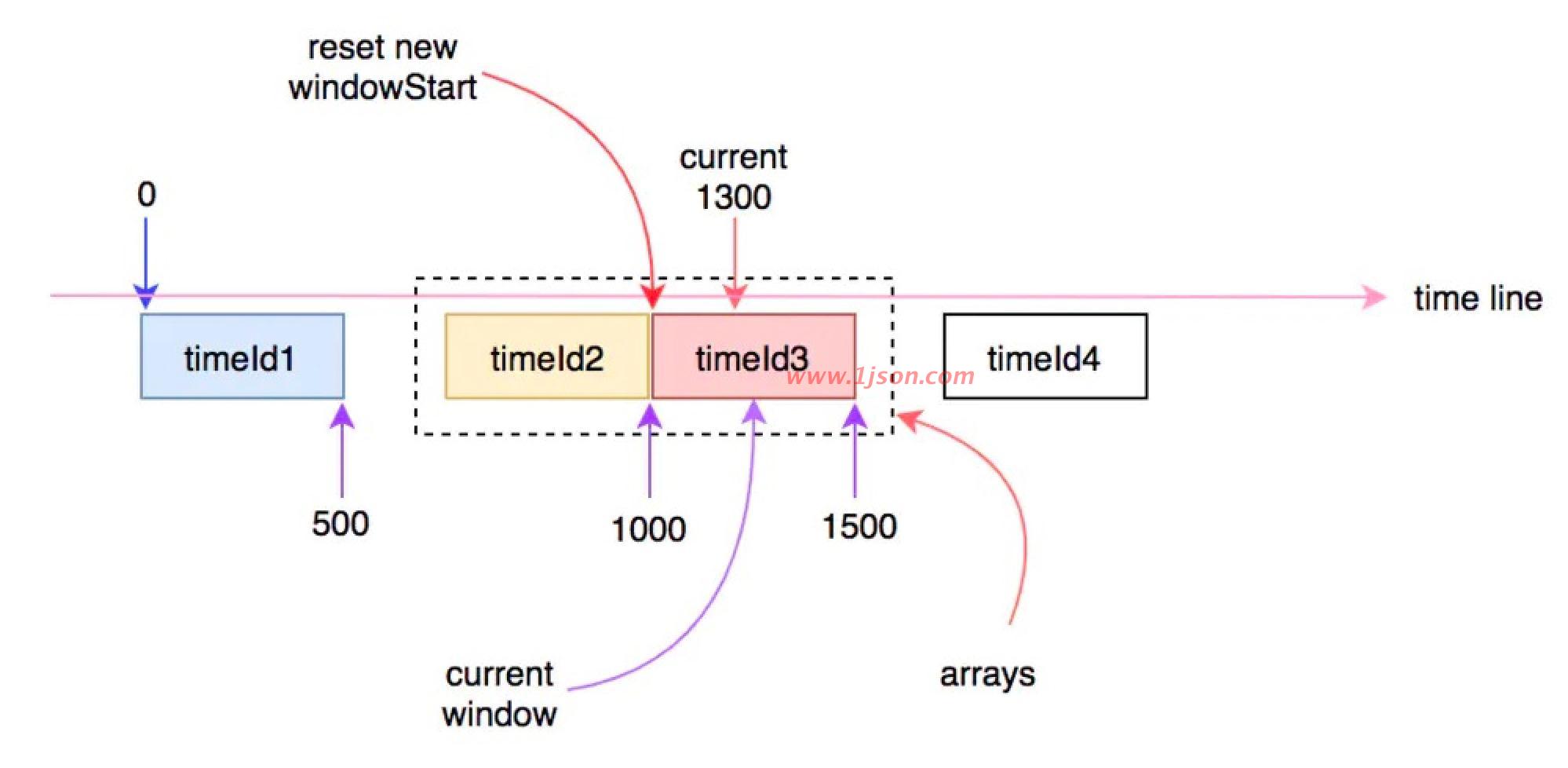 reset new windowStart

current 1300

0

time line

timeId1

timeId2

timeId3

www.1json.com

timeId4

500

1000

1500

current window

arrays